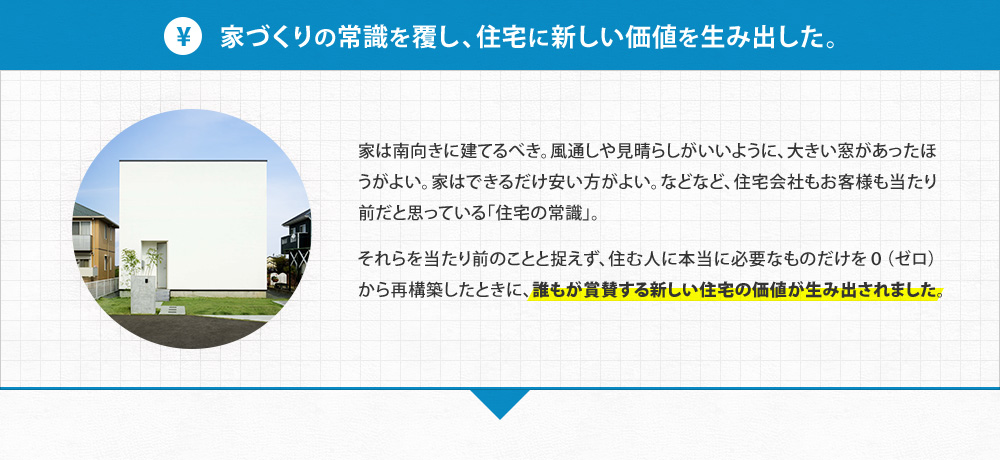 ¥ 家づくりの常識を覆し、住宅に新しい価値を生み出した。

家は南向きに建てるべき。風通しや見晴らしがいいように、大きい窓があったほうがよい。家はできるだけ安い方がよい。などなど、住宅会社もお客様も当たり前だと思っている「住宅の常識」。

それらを当たり前のことと捉えず、住む人に本当に必要なものだけを０（ゼロ）から再構築したときに、誰もが賞賛する新しい住宅の価値が生み出されました。